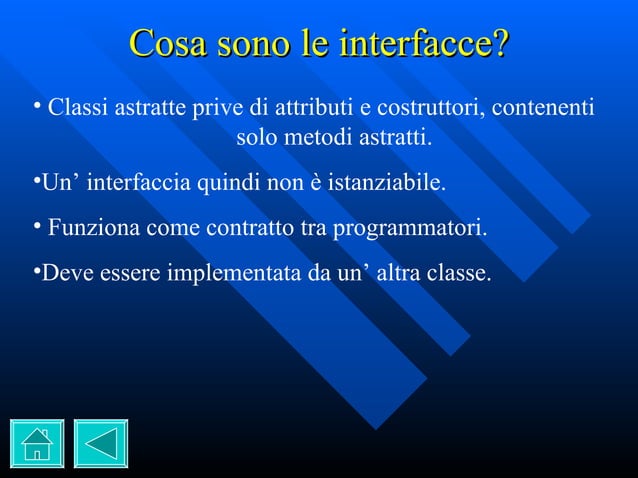 Cosa sono le interfacce?

• Classi astratte prive di attributi e costruttori, contenenti solo metodi astratti.

•Un’ interfaccia quindi non è istanziabile.

• Funziona come contratto tra programmatori.

•Deve essere implementata da un’ altra classe.